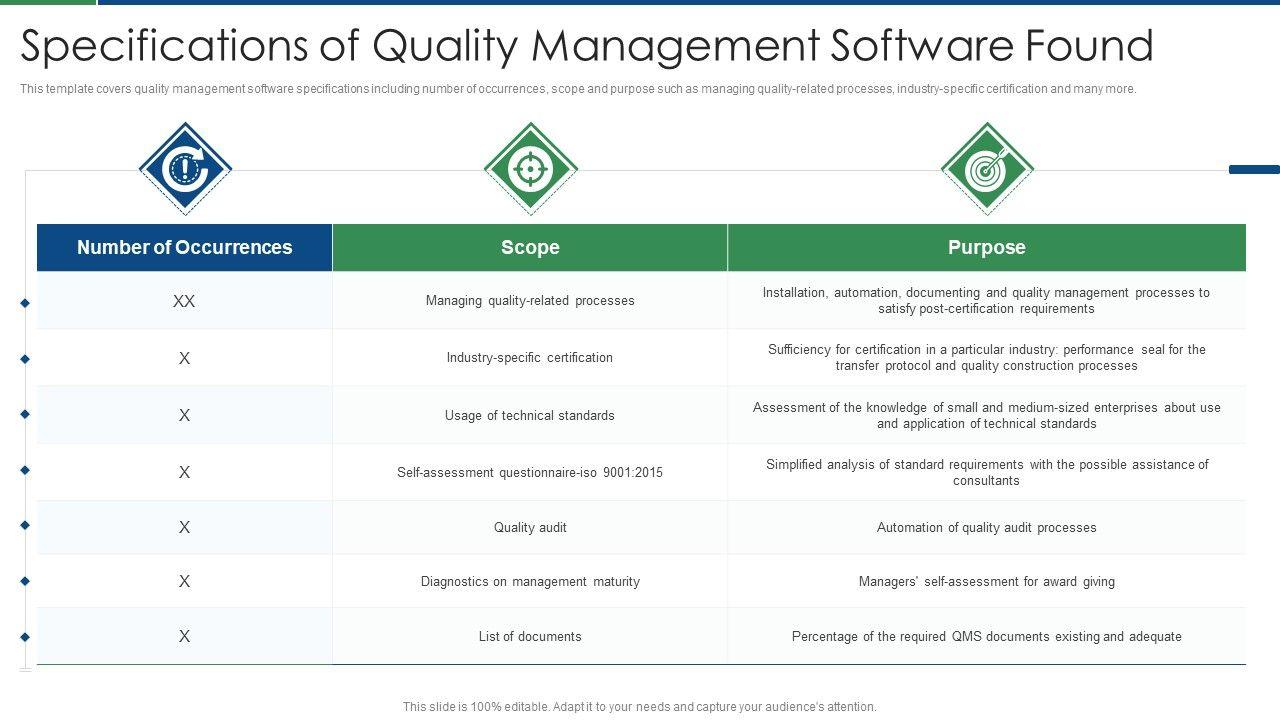 Specifications of Quality Management Software Found

This template covers quality management software specifications including number of occurrences, scope and purpose such as managing quality-related processes, industry-specific certification and many more.

| Number of Occurrences | Scope | Purpose |
|---|---|---|
| XX | Managing quality-related processes | Installation, automation, documenting and quality management processes to satisfy post-certification requirements |
| X | Industry-specific certification | Sufficiency for certification in a particular industry: performance seal for the transfer protocol and quality construction processes |
| X | Usage of technical standards | Assessment of the knowledge of small and medium-sized enterprises about use and application of technical standards |
| X | Self-assessment questionnaire-iso 9001:2015 | Simplified analysis of standard requirements with the possible assistance of consultants |
| X | Quality audit | Automation of quality audit processes |
| X | Diagnostics on management maturity | Managers' self-assessment for award giving |
| X | List of documents | Percentage of the required QMS documents existing and adequate |

This slide is 100% editable. Adapt it to your needs and capture your audience's attention.